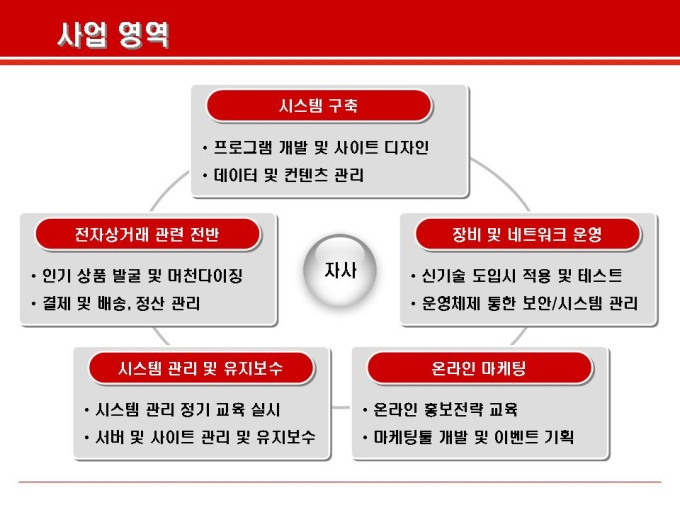 사업 영역

시스템 구축

• 프로그램 개발 및 사이트 디자인
• 데이터 및 컨텐츠 관리

전자상거래 관련 전반

• 인기 상품 발굴 및 머천다이징
• 결제 및 배송, 정산 관리

자사

장비 및 네트워크 운영

• 신기술 도입시 적용 및 테스트
• 운영체제 통한 보안/시스템 관리

시스템 관리 및 유지보수

• 시스템 관리 정기 교육 실시
• 서버 및 사이트 관리 및 유지보수

온라인 마케팅

• 온라인 홍보전략 교육
• 마케팅툴 개발 및 이벤트 기획